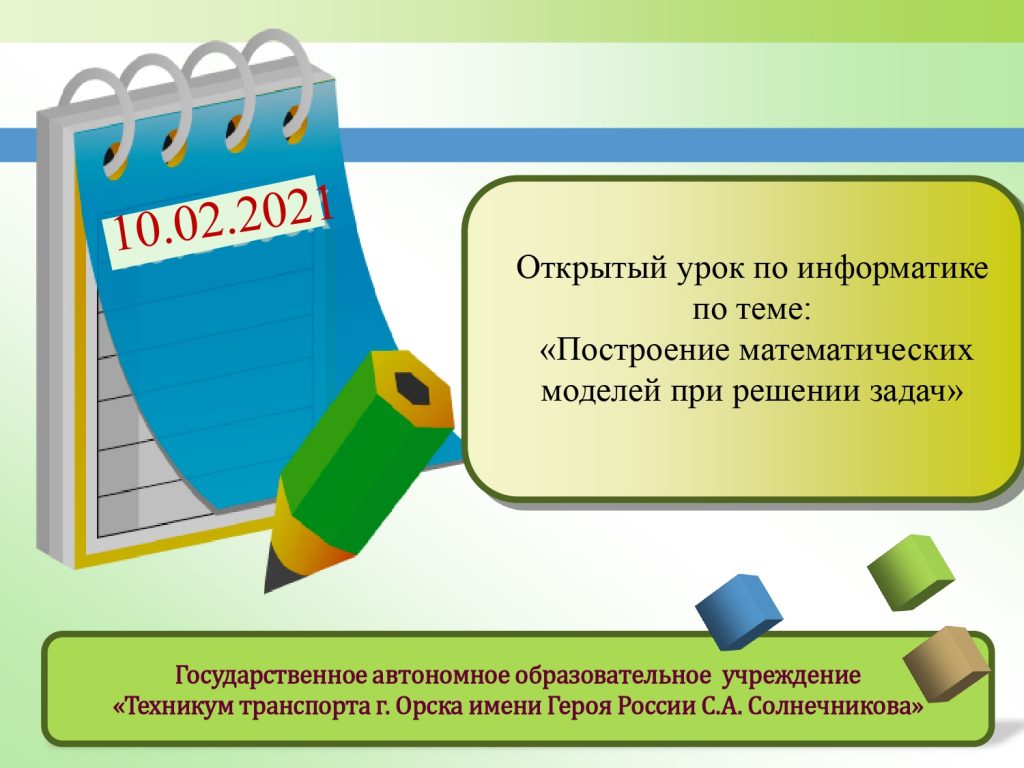 10.02.2021

Открытый урок по информатике по теме: «Построение математических моделей при решении задач»

Государственное автономное образовательное учреждение «Техникум транспорта г. Орска имени Героя России С.А. Солнечникова»